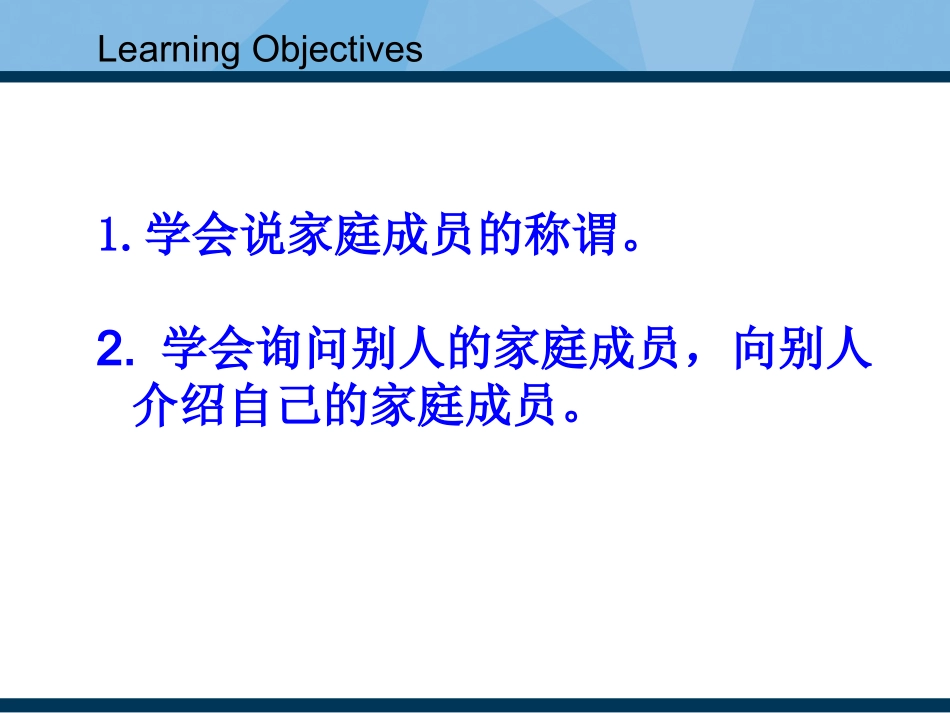 Learning Objectives

1. 学会说家庭成员的称谓。

2. 学会询问别人的家庭成员，向别人介绍自己的家庭成员。